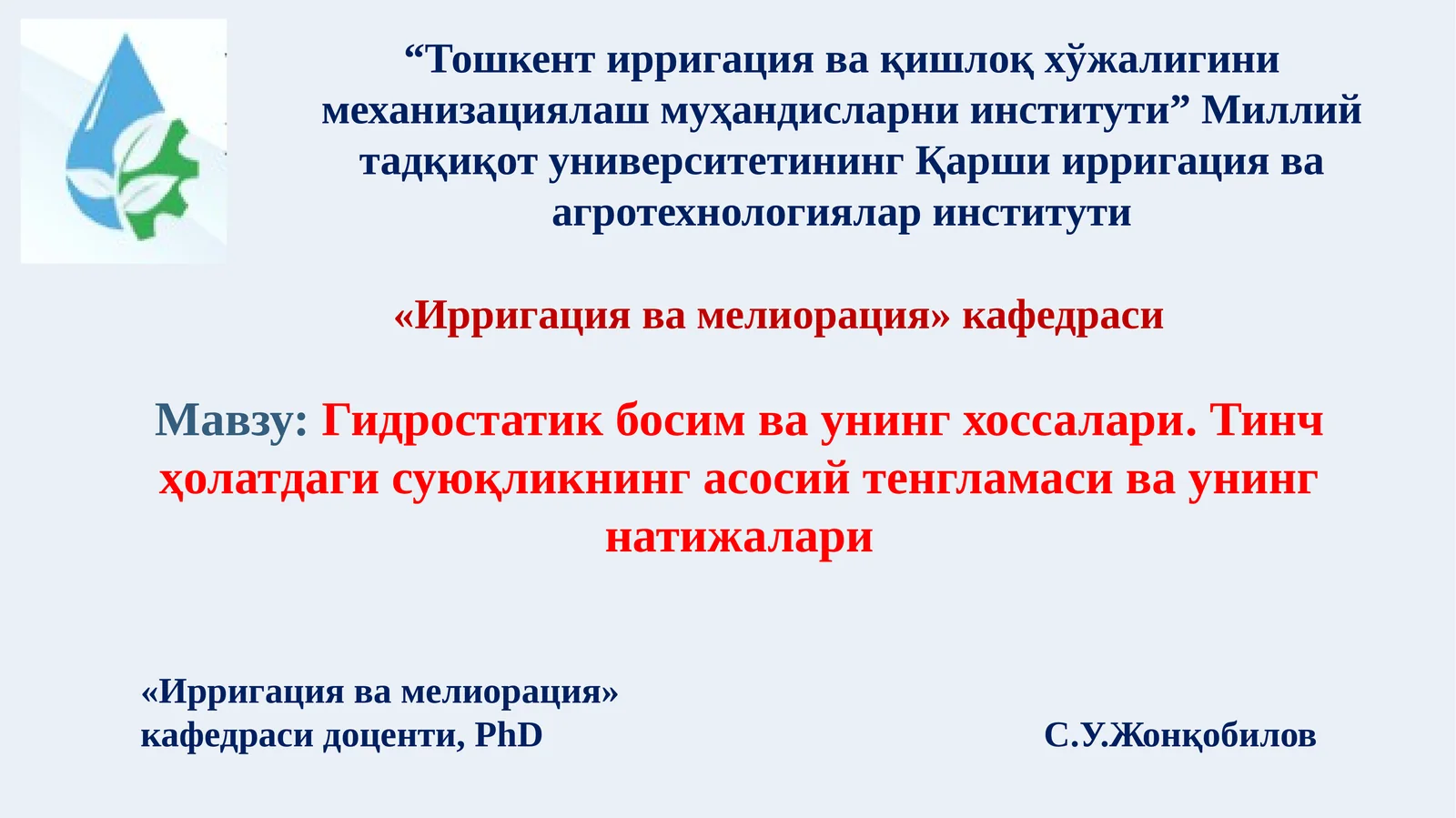 “Тошкент ирригация ва қишлоқ хўжалигини механизациялаш муҳандисларни институти” Миллий тадқиқот университетининг Қарши ирригация ва агротехнологиялар институти

«Ирригация ва мелиорация» кафедраси

Мавзу: Гидростатик босим ва унинг хоссалари. Тинч ҳолатдаги суюқликнинг асосий тенгламаси ва унинг натижалари

«Ирригация ва мелиорация» кафедраси доценти, PhD

С.У.Жонқобилов